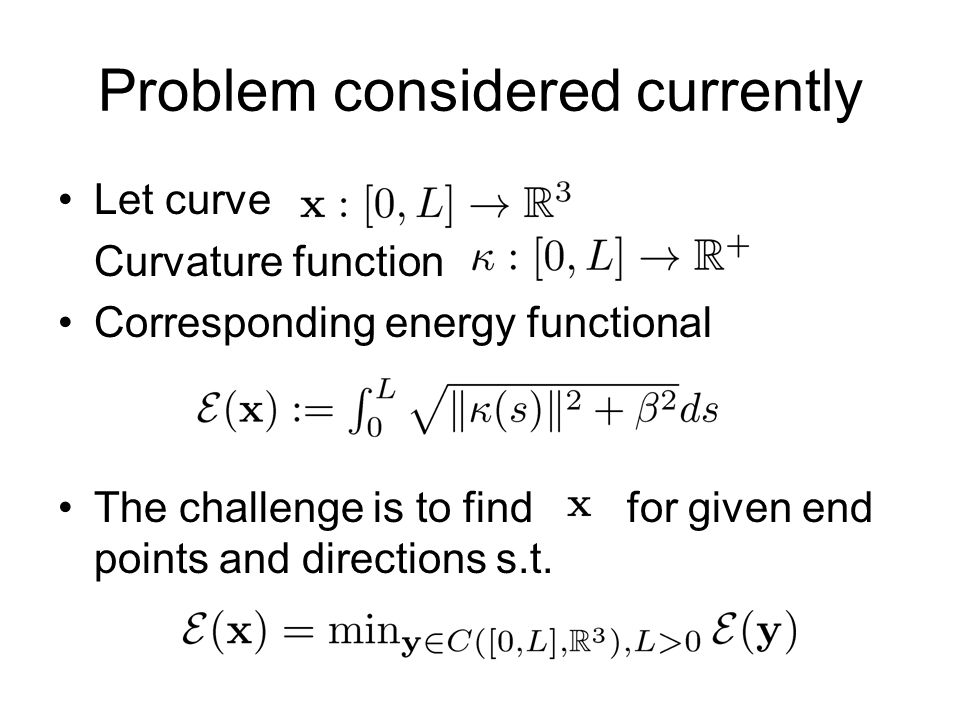 Problem considered currently

• Let curve $\mathbf{x} : [0, L] \to \mathbb{R}^3$
Curvature function $\kappa : [0, L] \to \mathbb{R}^+$

• Corresponding energy functional

$\mathcal{E}(\mathbf{x}) := \int_0^L \sqrt{\|\kappa(s)\|^2 + \beta^2} ds$

• The challenge is to find $\mathbf{x}$ for given end points and directions s.t.

$\mathcal{E}(\mathbf{x}) = \min_{\mathbf{y} \in C([0,L],\mathbb{R}^3), L>0} \mathcal{E}(\mathbf{y})$